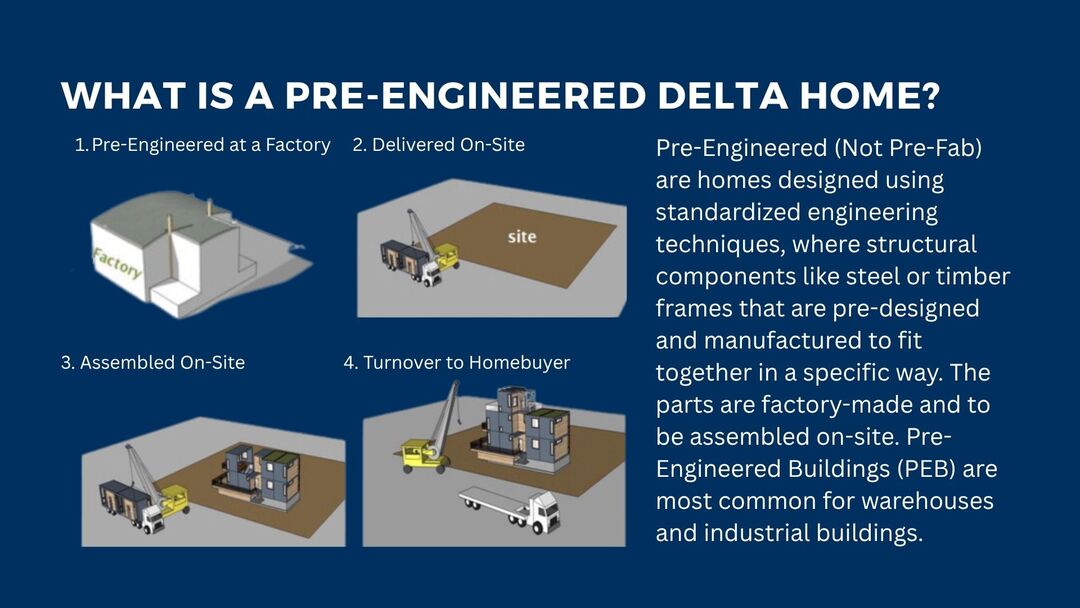 WHAT IS A PRE-ENGINEERED DELTA HOME?

1. Pre-Engineered at a Factory

Factory

2. Delivered On-Site

site

3. Assembled On-Site

4. Turnover to Homebuyer

Pre-Engineered (Not Pre-Fab) are homes designed using standardized engineering techniques, where structural components like steel or timber frames that are pre-designed and manufactured to fit together in a specific way. The parts are factory-made and to be assembled on-site. Pre-Engineered Buildings (PEB) are most common for warehouses and industrial buildings.